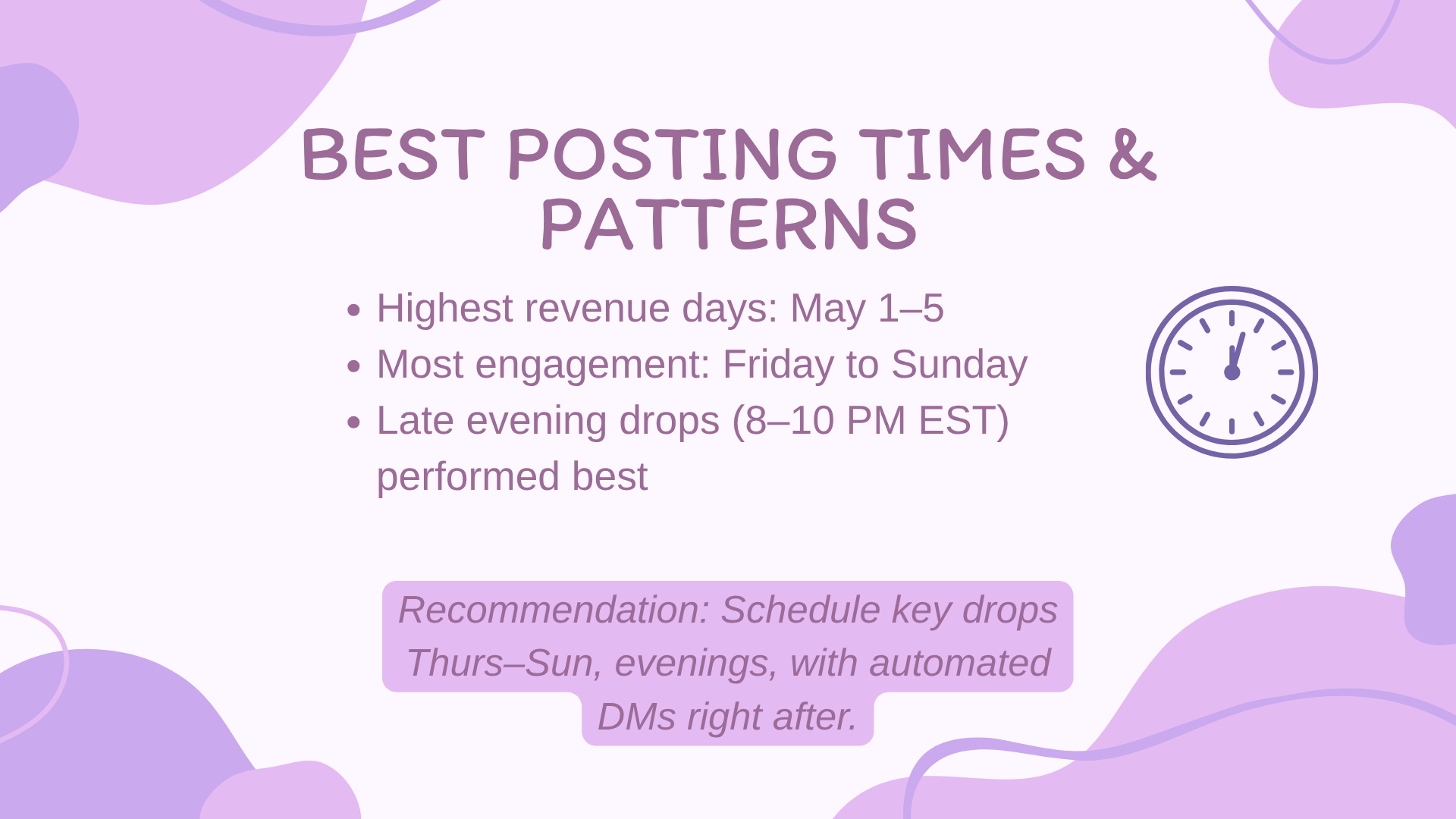 BEST POSTING TIMES & PATTERNS

- Highest revenue days: May 1–5
- Most engagement: Friday to Sunday
- Late evening drops (8–10 PM EST) performed best

Recommendation: Schedule key drops Thurs–Sun, evenings, with automated DMs right after.